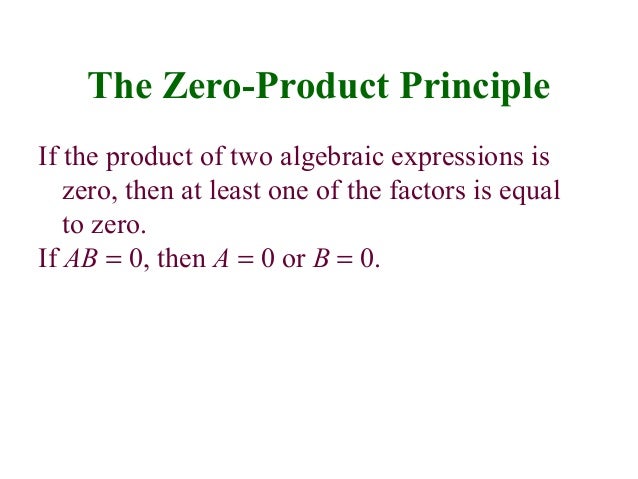 The Zero-Product Principle

If the product of two algebraic expressions is zero, then at least one of the factors is equal to zero.

If $AB = 0$, then $A = 0$ or $B = 0$.